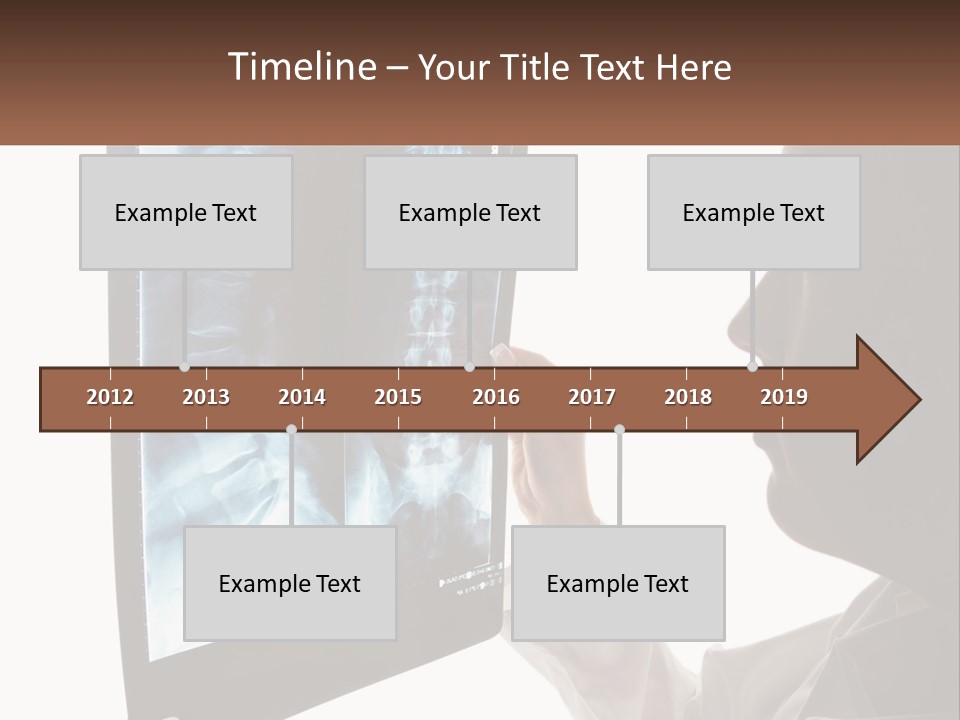 Timeline – Your Title Text Here

Example Text

Example Text

Example Text

2012
2013
2014
2015
2016
2017
2018
2019

Example Text

Example Text